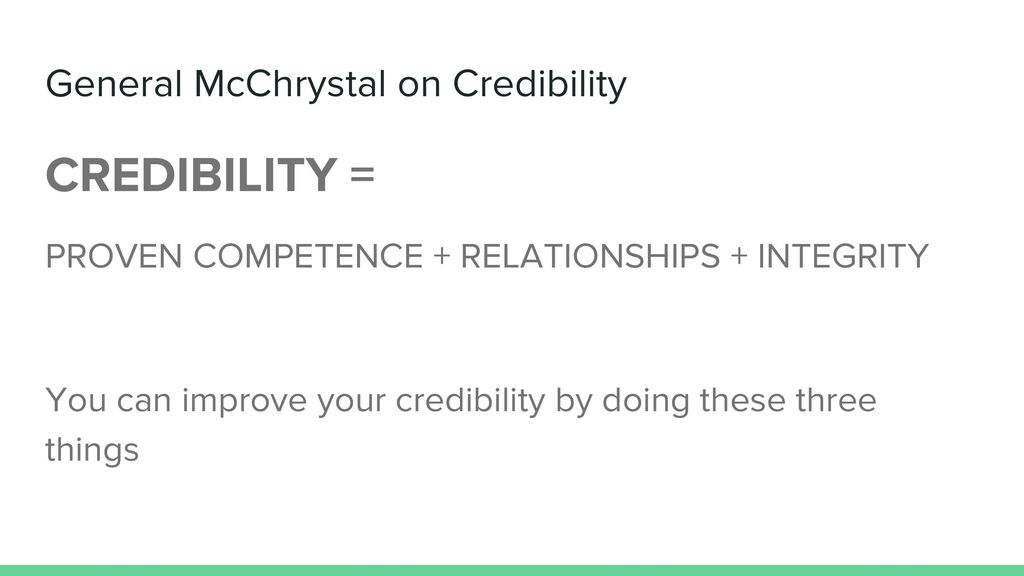 General McChrystal on Credibility

CREDIBILITY =

PROVEN COMPETENCE + RELATIONSHIPS + INTEGRITY

You can improve your credibility by doing these three things